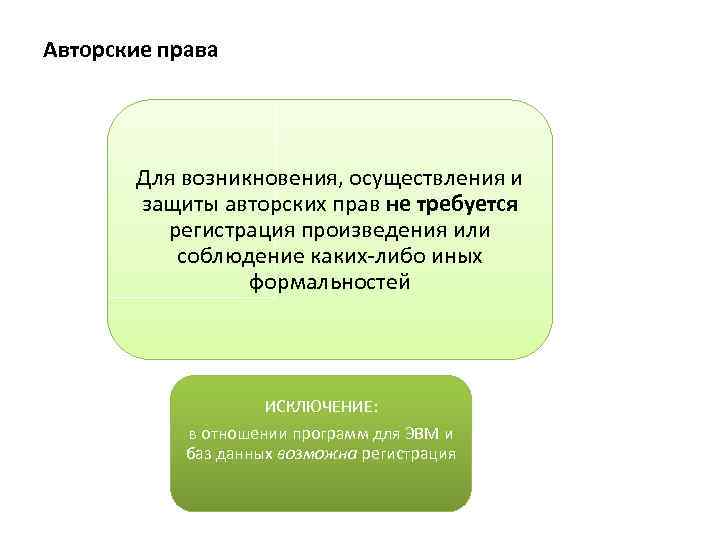 Авторские права

Для возникновения, осуществления и защиты авторских прав не требуется регистрация произведения или соблюдение каких-либо иных формальностей

ИСКЛЮЧЕНИЕ:
в отношении программ для ЭВМ и баз данных возможна регистрация